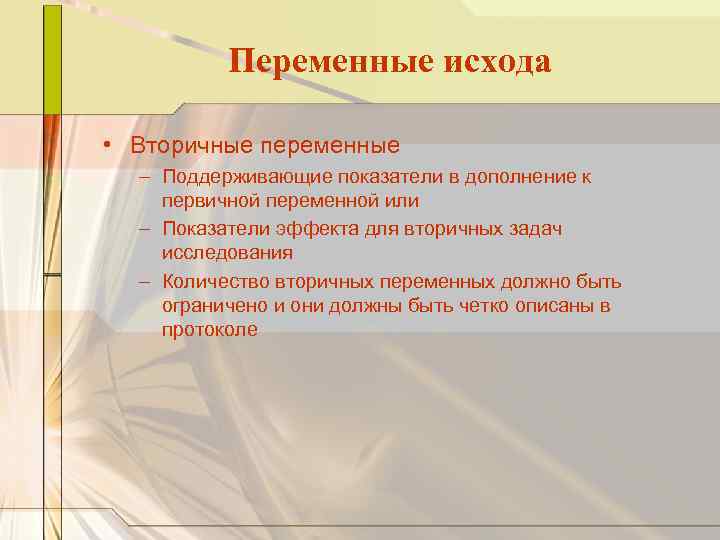 Переменные исхода

• Вторичные переменные
– Поддерживающие показатели в дополнение к первичной переменной или
– Показатели эффекта для вторичных задач исследования
– Количество вторичных переменных должно быть ограничено и они должны быть четко описаны в протоколе